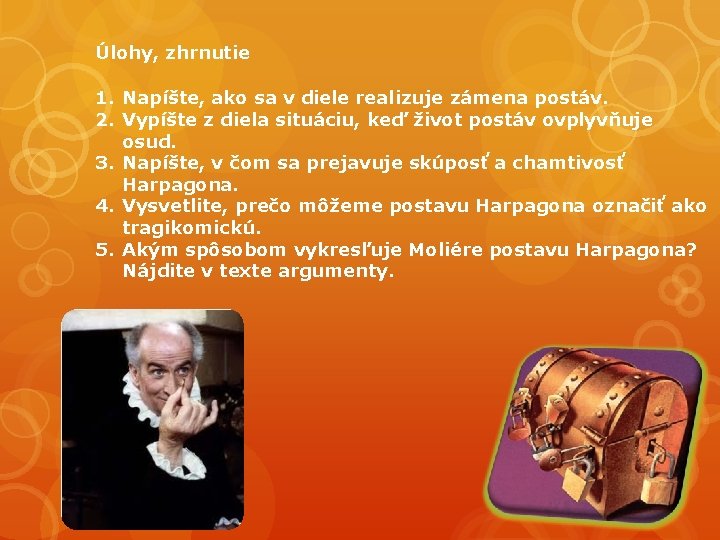 Úlohy, zhrnutie

1. Napíšte, ako sa v diele realizuje zámena postáv.
2. Vypíšte z diela situáciu, keď život postáv ovplyvňuje osud.
3. Napíšte, v čom sa prejavuje skúposť a chamtivosť Harpagona.
4. Vysvetlite, prečo môžeme postavu Harpagona označiť ako tragikomickú.
5. Akým spôsobom vykresľuje Moliére postavu Harpagona? Nájdite v texte argumenty.